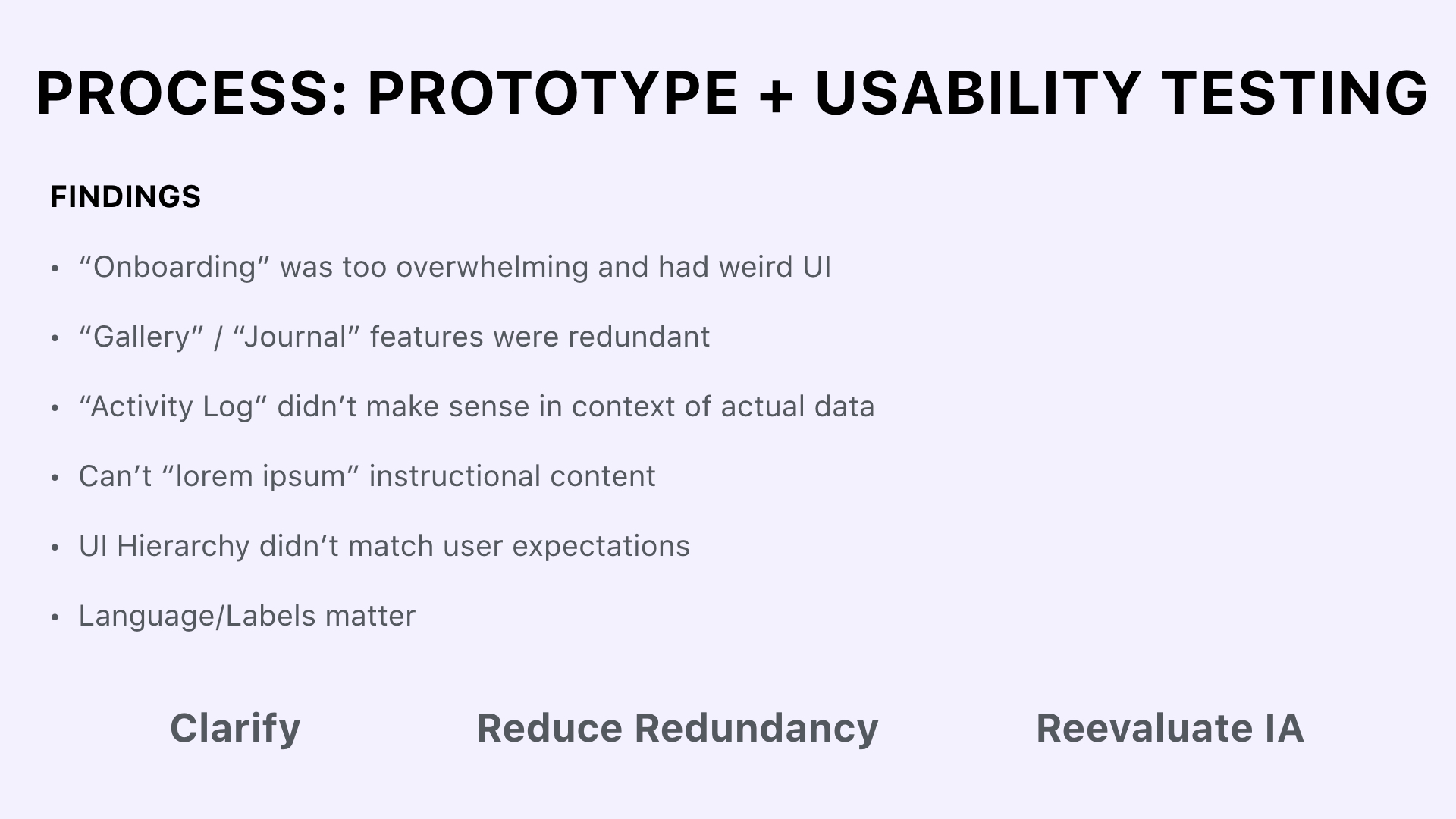 PROCESS: PROTOTYPE + USABILITY TESTING

FINDINGS

• “Onboarding” was too overwhelming and had weird UI

• “Gallery” / “Journal” features were redundant

• “Activity Log” didn’t make sense in context of actual data

• Can’t “lorem ipsum” instructional content

• UI Hierarchy didn’t match user expectations

• Language/Labels matter

Clarify

Reduce Redundancy

Reevaluate IA